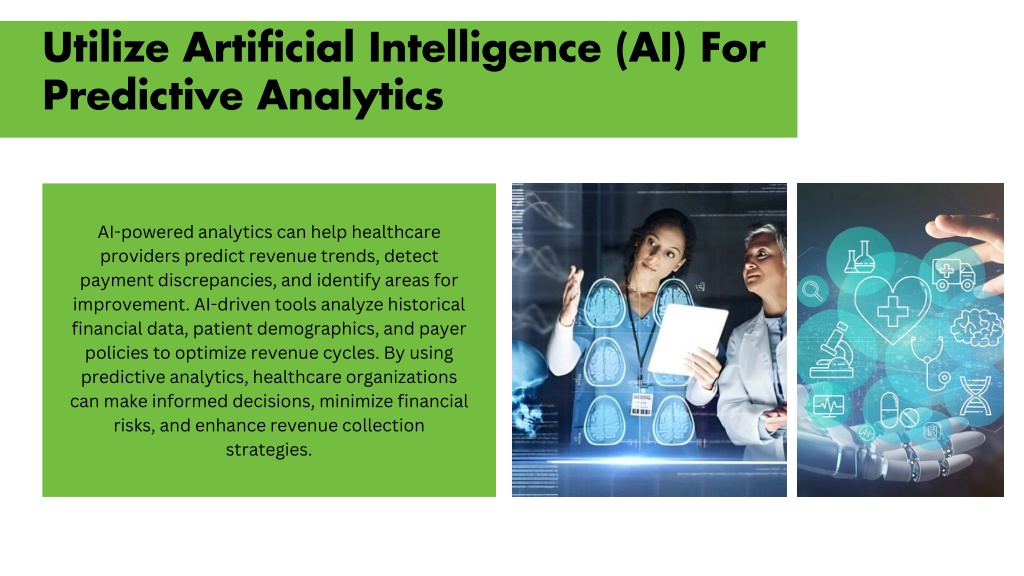 Utilize Artificial Intelligence (AI) For Predictive Analytics

AI-powered analytics can help healthcare providers predict revenue trends, detect payment discrepancies, and identify areas for improvement. AI-driven tools analyze historical financial data, patient demographics, and payer policies to optimize revenue cycles. By using predictive analytics, healthcare organizations can make informed decisions, minimize financial risks, and enhance revenue collection strategies.